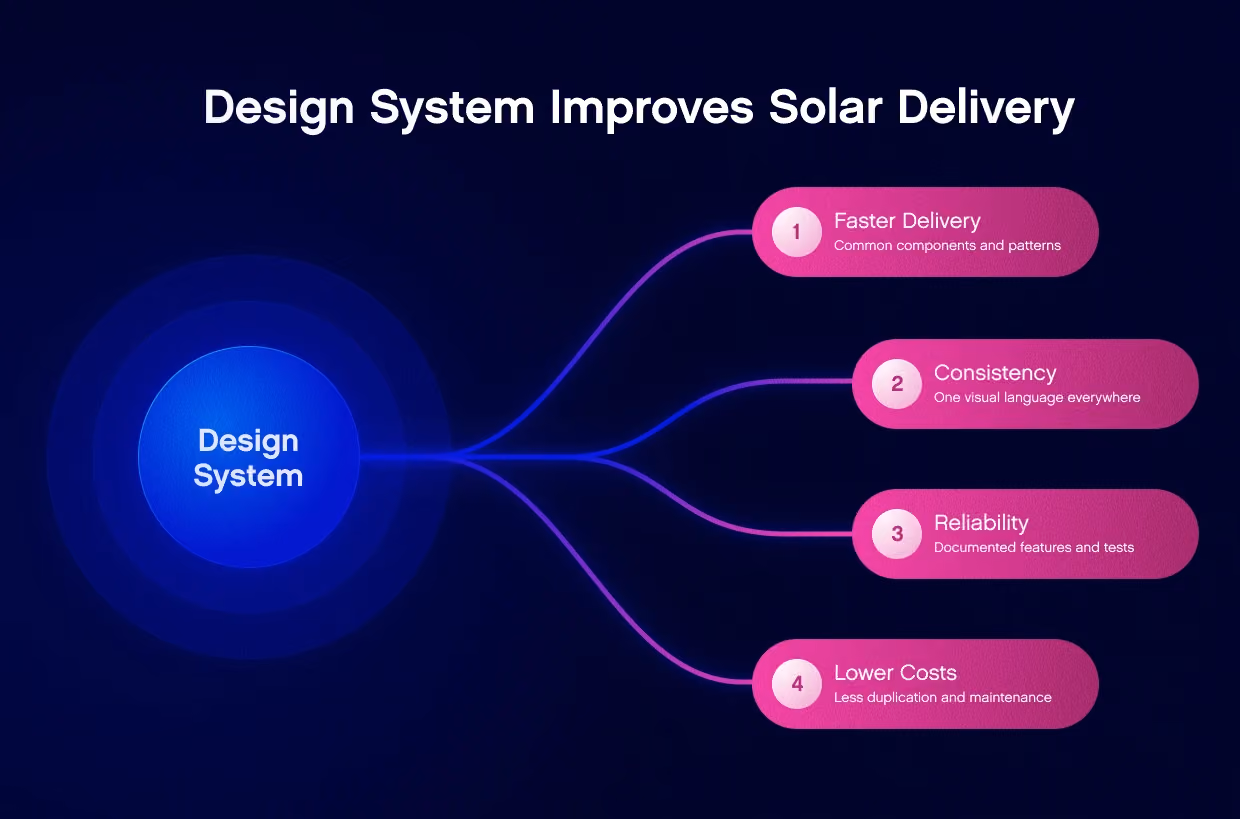 Design System Improves Solar Delivery

Design System

1 Faster Delivery
Common components and patterns

2 Consistency
One visual language everywhere

3 Reliability
Documented features and tests

4 Lower Costs
Less duplication and maintenance